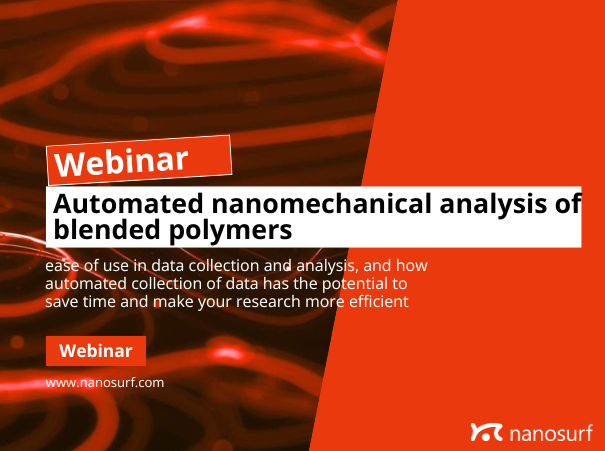 Webinar

Automated nanomechanical analysis of blended polymers

ease of use in data collection and analysis, and how automated collection of data has the potential to save time and make your research more efficient

Webinar

www.nanosurf.com

nanosurf